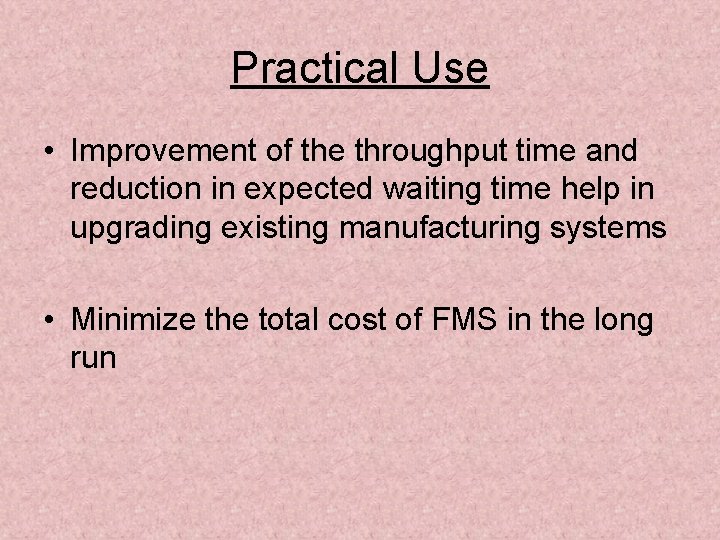 Practical Use

• Improvement of the throughput time and reduction in expected waiting time help in upgrading existing manufacturing systems

• Minimize the total cost of FMS in the long run